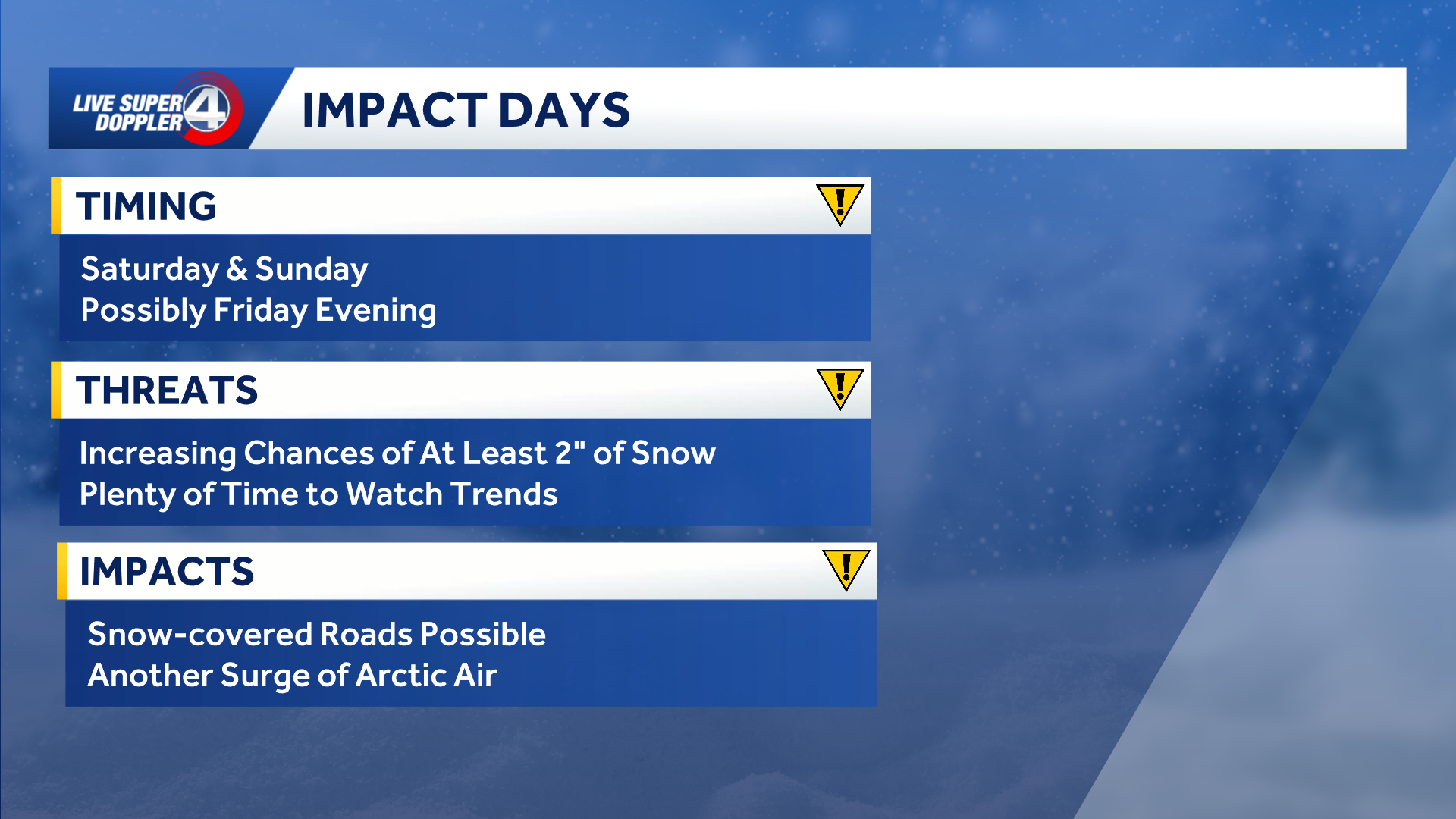 LIVE SUPER DOPPLER 4

IMPACT DAYS

TIMING

Saturday & Sunday
Possibly Friday Evening

THREATS

Increasing Chances of At Least 2" of Snow
Plenty of Time to Watch Trends

IMPACTS

Snow-covered Roads Possible
Another Surge of Arctic Air